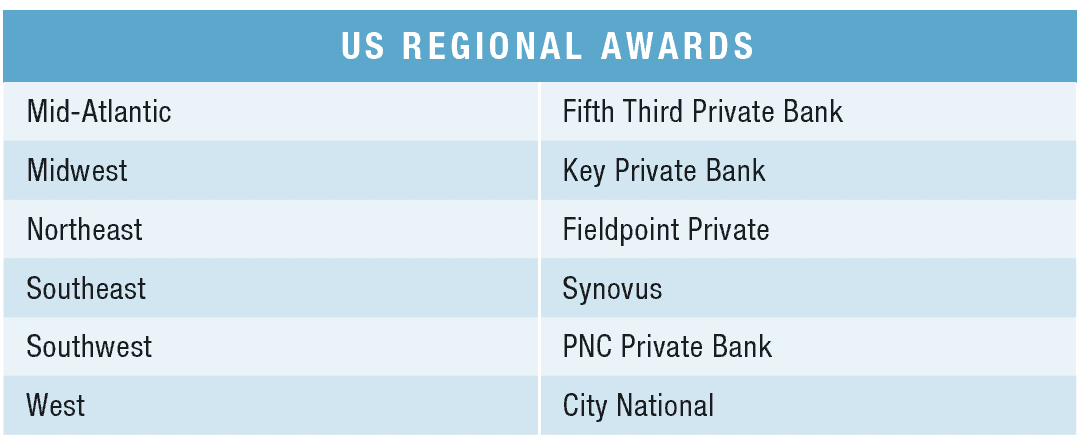 | US REGIONAL AWARDS | |
|---|---|
| Mid-Atlantic | Fifth Third Private Bank |
| Midwest | Key Private Bank |
| Northeast | Fieldpoint Private |
| Southeast | Synovus |
| Southwest | PNC Private Bank |
| West | City National |